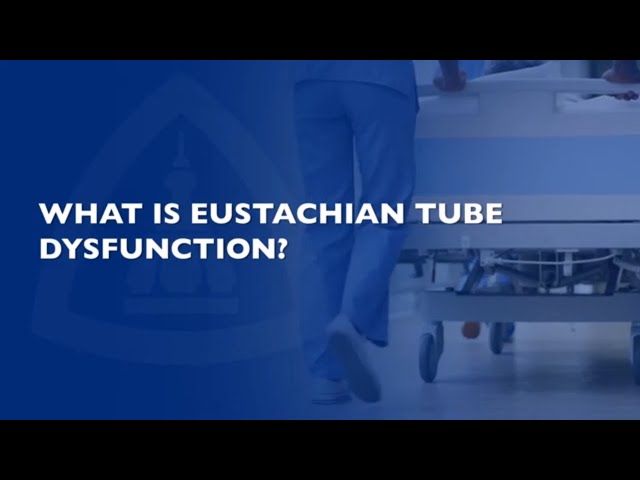 WHAT IS EUSTACHIAN TUBE DYSFUNCTION?